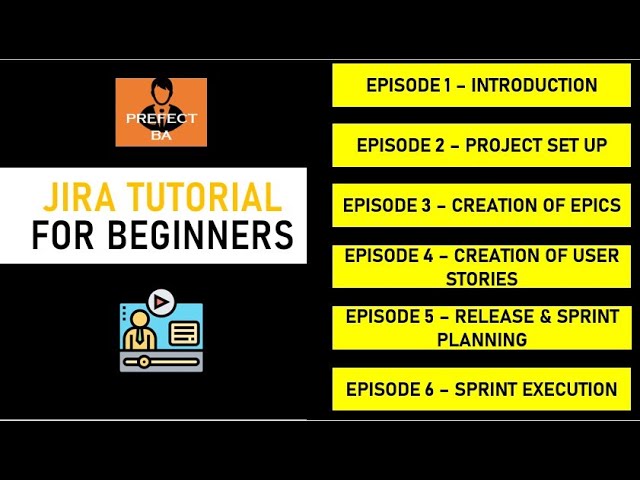 PREFECT BA

JIRA TUTORIAL
FOR BEGINNERS

EPISODE 1 – INTRODUCTION

EPISODE 2 – PROJECT SET UP

EPISODE 3 – CREATION OF EPICS

EPISODE 4 – CREATION OF USER STORIES

EPISODE 5 – RELEASE & SPRINT PLANNING

EPISODE 6 – SPRINT EXECUTION